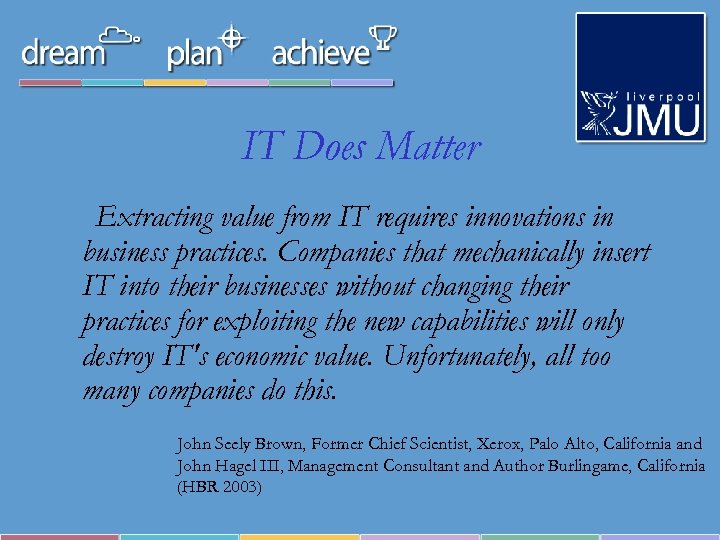 dream plan achieve

liverpool JMU

IT Does Matter

Extracting value from IT requires innovations in business practices. Companies that mechanically insert IT into their businesses without changing their practices for exploiting the new capabilities will only destroy IT's economic value. Unfortunately, all too many companies do this.

John Seely Brown, Former Chief Scientist, Xerox, Palo Alto, California and John Hagel III, Management Consultant and Author Burlingame, California (HBR 2003)